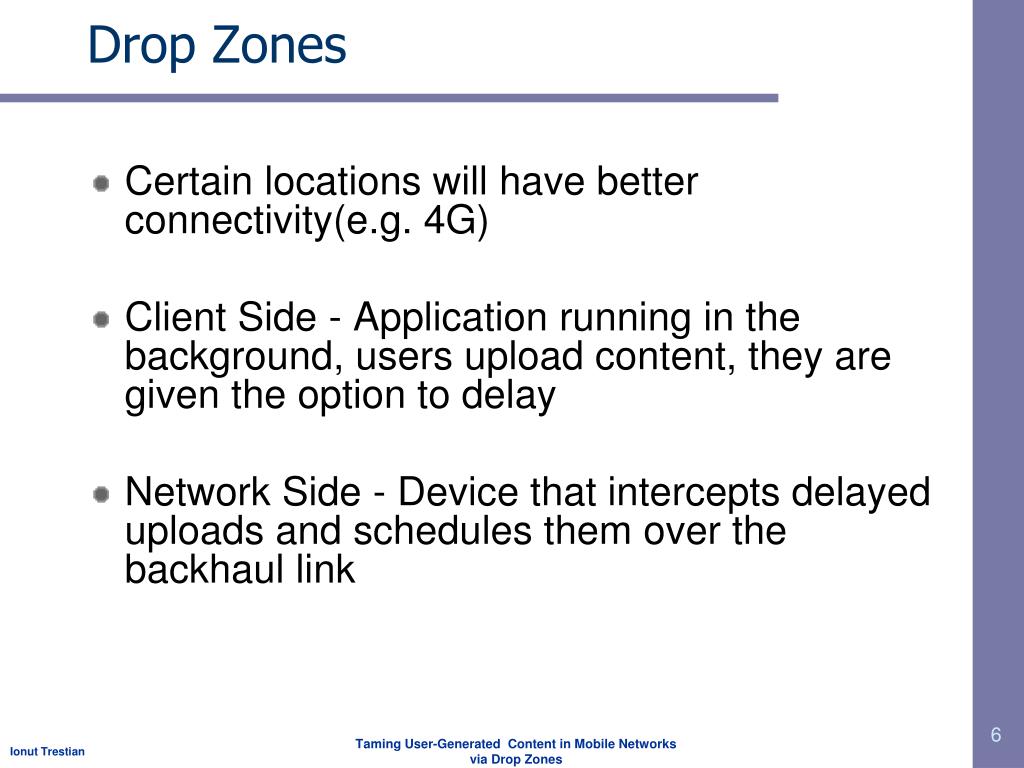 Drop Zones

Certain locations will have better connectivity(e.g. 4G)

Client Side - Application running in the background, users upload content, they are given the option to delay

Network Side - Device that intercepts delayed uploads and schedules them over the backhaul link

Ionut Trestian

Taming User-Generated Content in Mobile Networks via Drop Zones

6